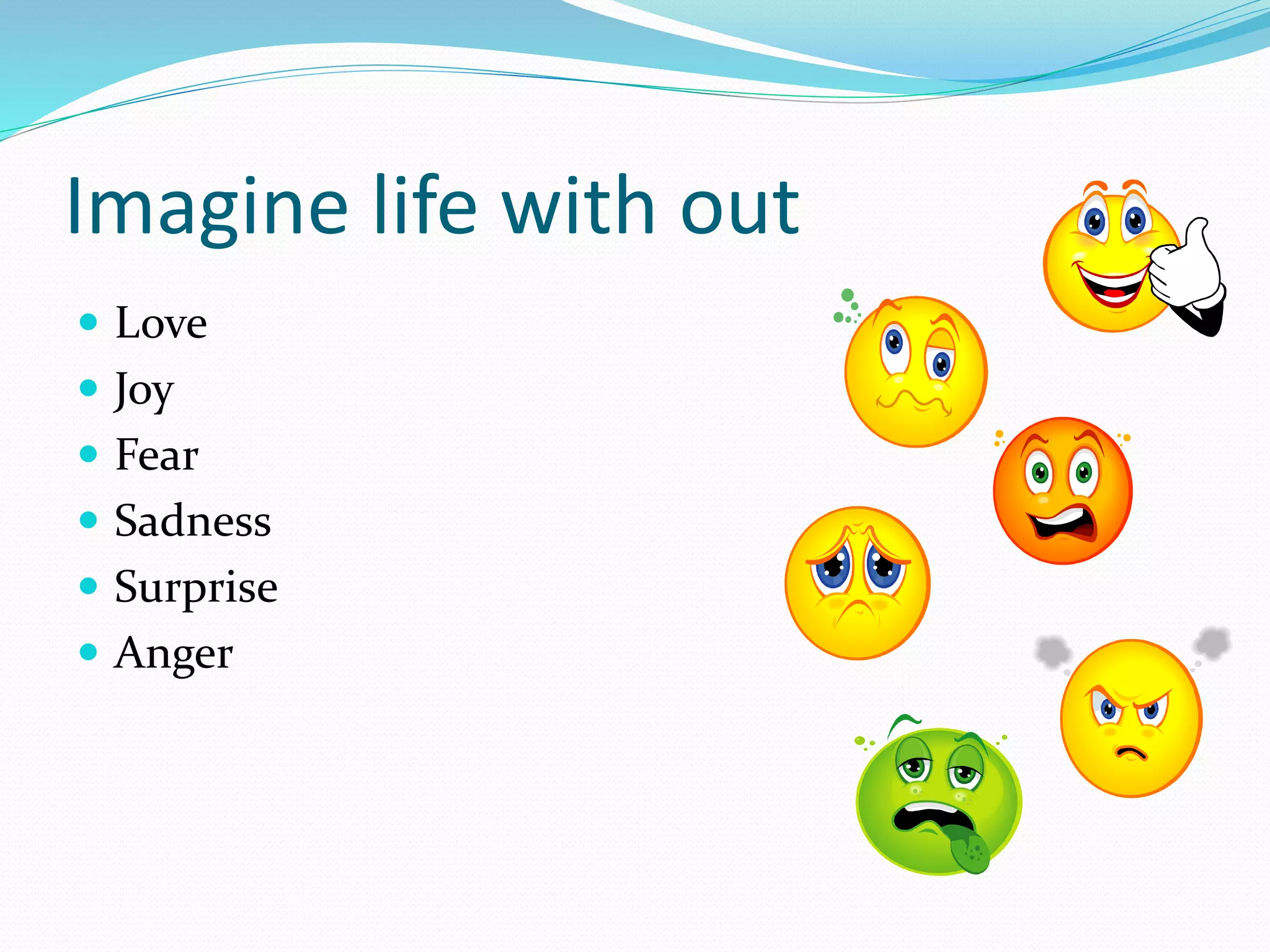 Imagine life with out

- Love
- Joy
- Fear
- Sadness
- Surprise
- Anger